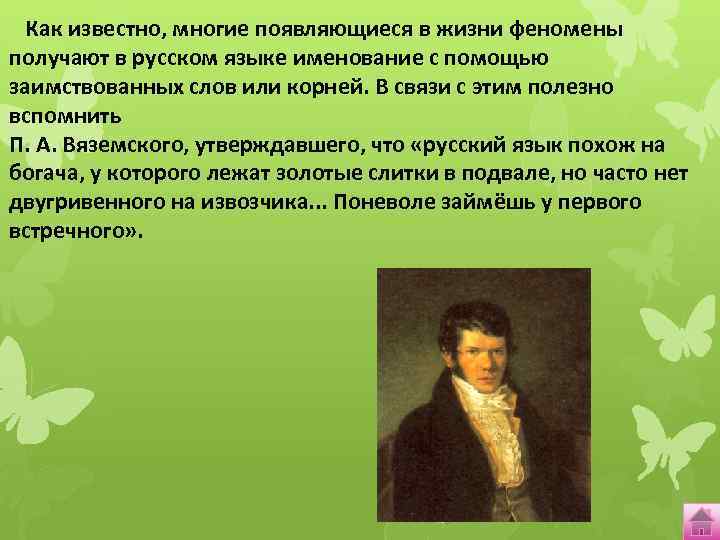 Как известно, многие появляющиеся в жизни феномены получают в русском языке именование с помощью заимствованных слов или корней. В связи с этим полезно вспомнить
П. А. Вяземского, утверждавшего, что «русский язык похож на богача, у которого лежат золотые слитки в подвале, но часто нет двугривенного на извозчика... Поневоле займёшь у первого встречного».